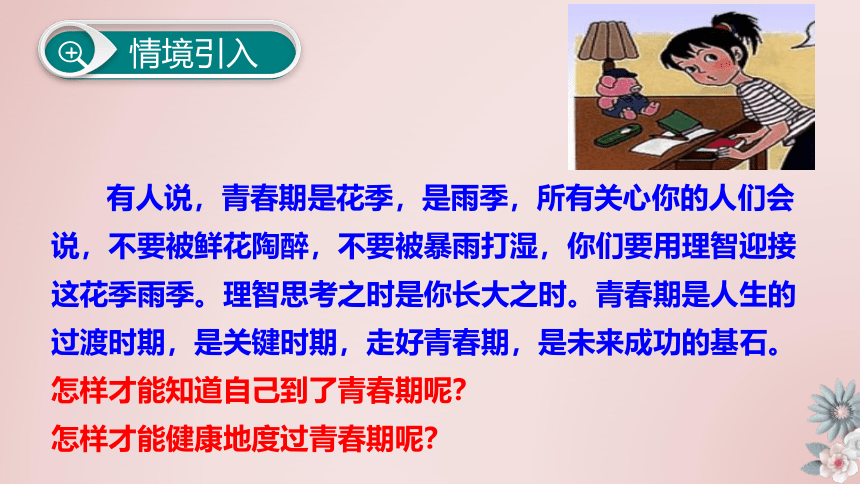 情境引入

有人说，青春期是花季，是雨季，所有关心你的人们会说，不要被鲜花陶醉，不要被暴雨打湿，你们要用理智迎接这花季雨季。理智思考之时是你长大之时。青春期是人生的过渡时期，是关键时期，走好青春期，是未来成功的基石。

怎样才能知道自己到了青春期呢?

怎样才能健康地度过青春期呢?